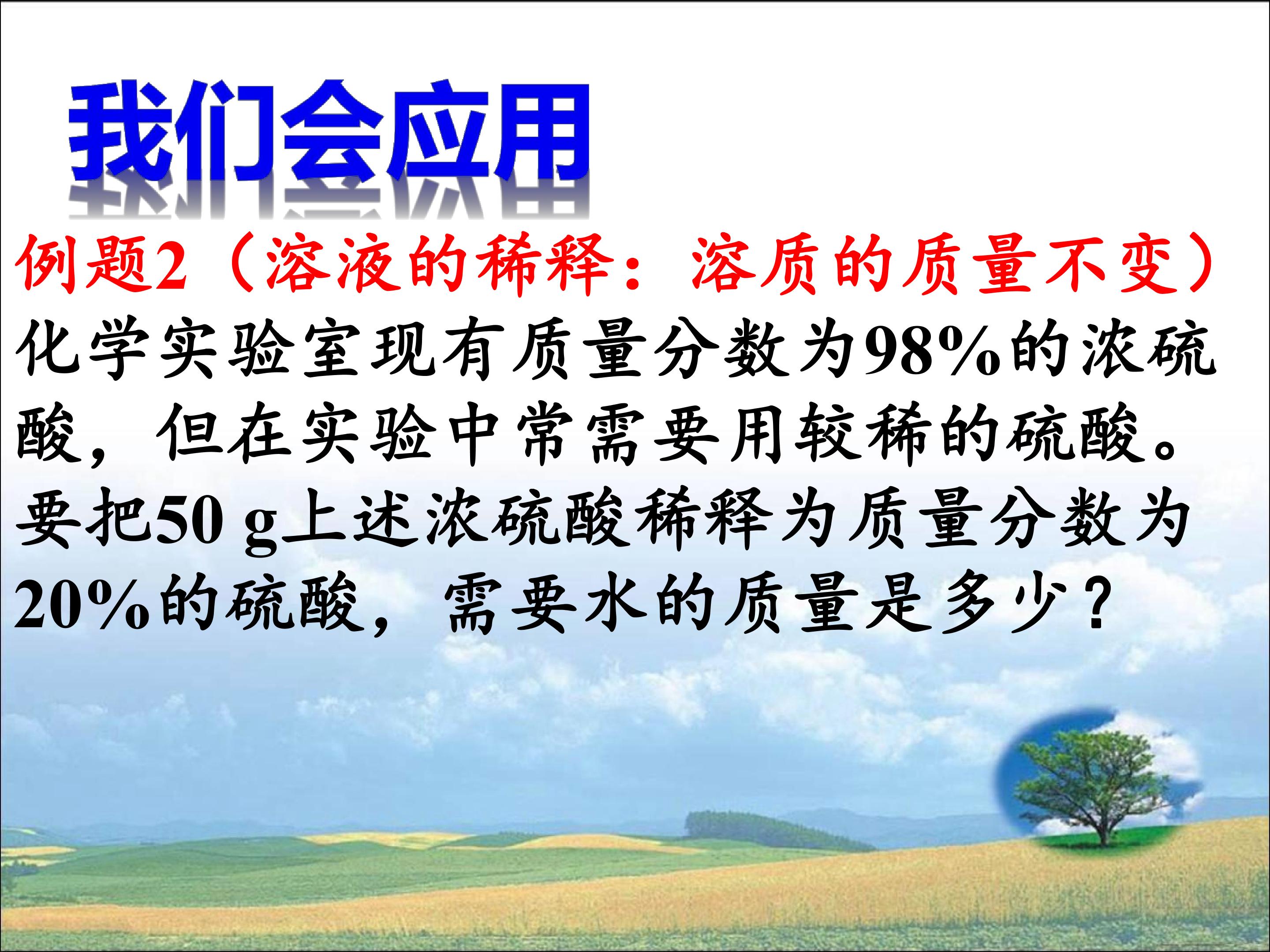 我们会应用

例题2（溶液的稀释：溶质的质量不变）

化学实验室现有质量分数为98%的浓硫酸，但在实验中常需要用较稀的硫酸。要把50 g上述浓硫酸稀释为质量分数为20%的硫酸，需要水的质量是多少？